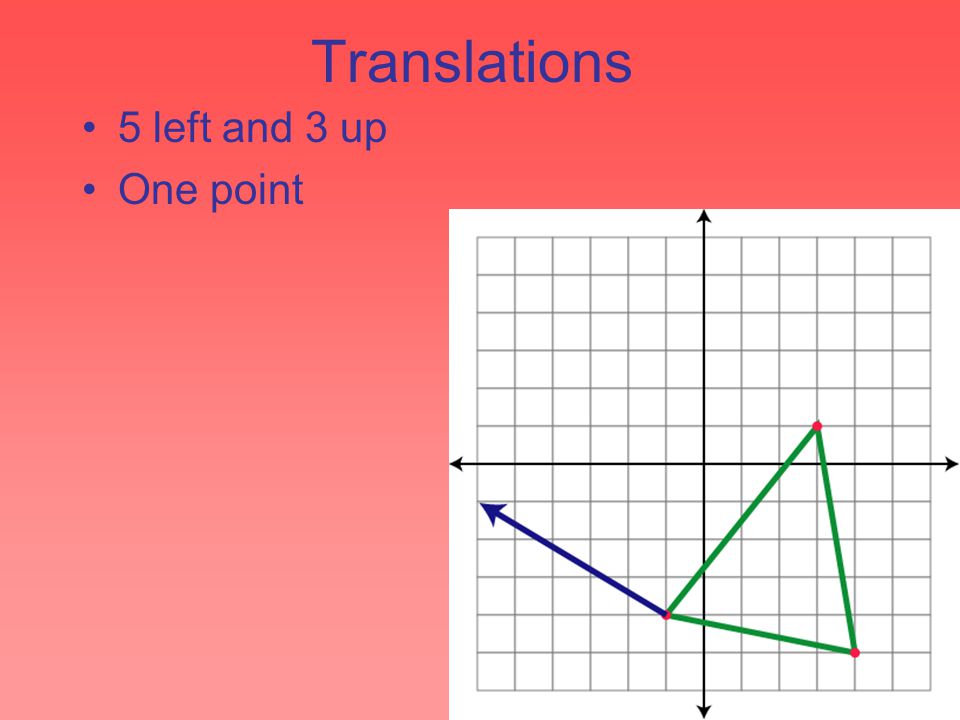 Translations

• 5 left and 3 up
• One point